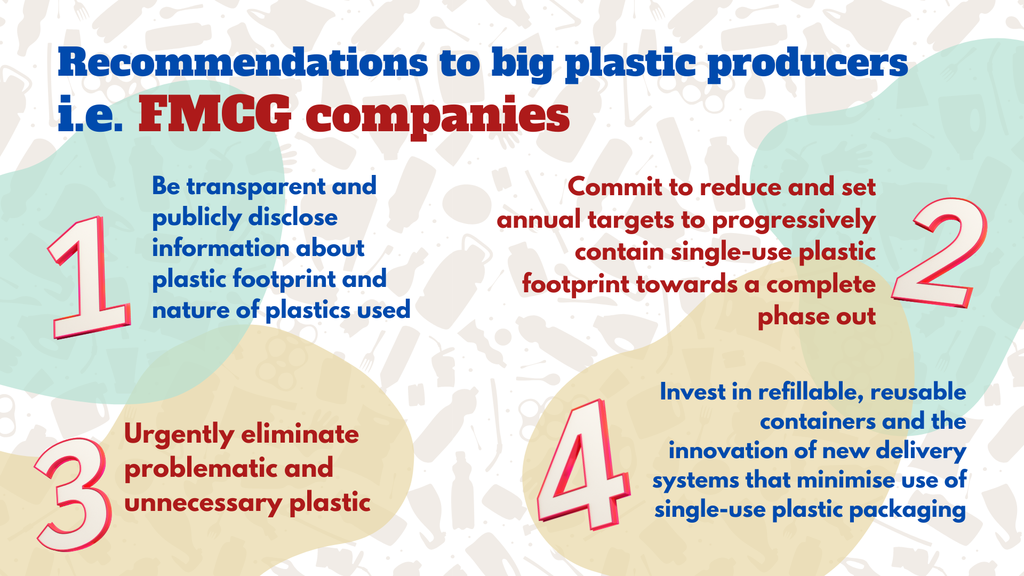 Recommendations to big plastic producers i.e. FMCG companies

1

Be transparent and publicly disclose information about plastic footprint and nature of plastics used

Commit to reduce and set annual targets to progressively contain single-use plastic footprint towards a complete phase out

2

3

Urgently eliminate problematic and unnecessary plastic

4

Invest in refillable, reusable containers and the innovation of new delivery systems that minimise use of single-use plastic packaging